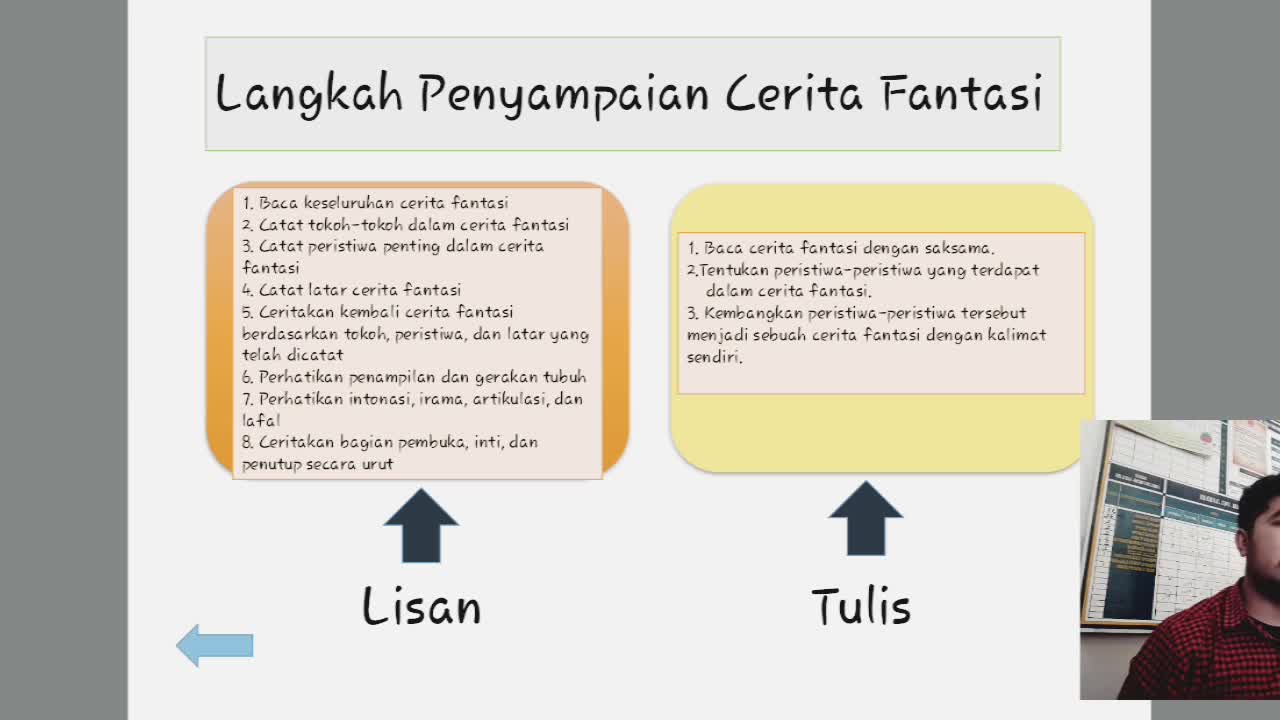 Langkah Penyampaian Cerita Fantasi

1. Baca keseluruhan cerita fantasi
2. Catat tokoh-tokoh dalam cerita fantasi
3. Catat peristiwa penting dalam cerita fantasi
4. Catat latar cerita fantasi
5. Ceritakan kembali cerita fantasi berdasarkan tokoh, peristiwa, dan latar yang telah dicatat
6. Perhatikan penampilan dan gerakan tubuh
7. Perhatikan intonasi, irama, artikulasi, dan lafal
8. Ceritakan bagian pembuka, inti, dan penutup secara urut

Lisan

1. Baca cerita fantasi dengan saksama.
2.Tentukan peristiwa-peristiwa yang terdapat dalam cerita fantasi.
3. Kembangkan peristiwa-peristiwa tersebut menjadi sebuah cerita fantasi dengan kalimat sendiri.

Tulis